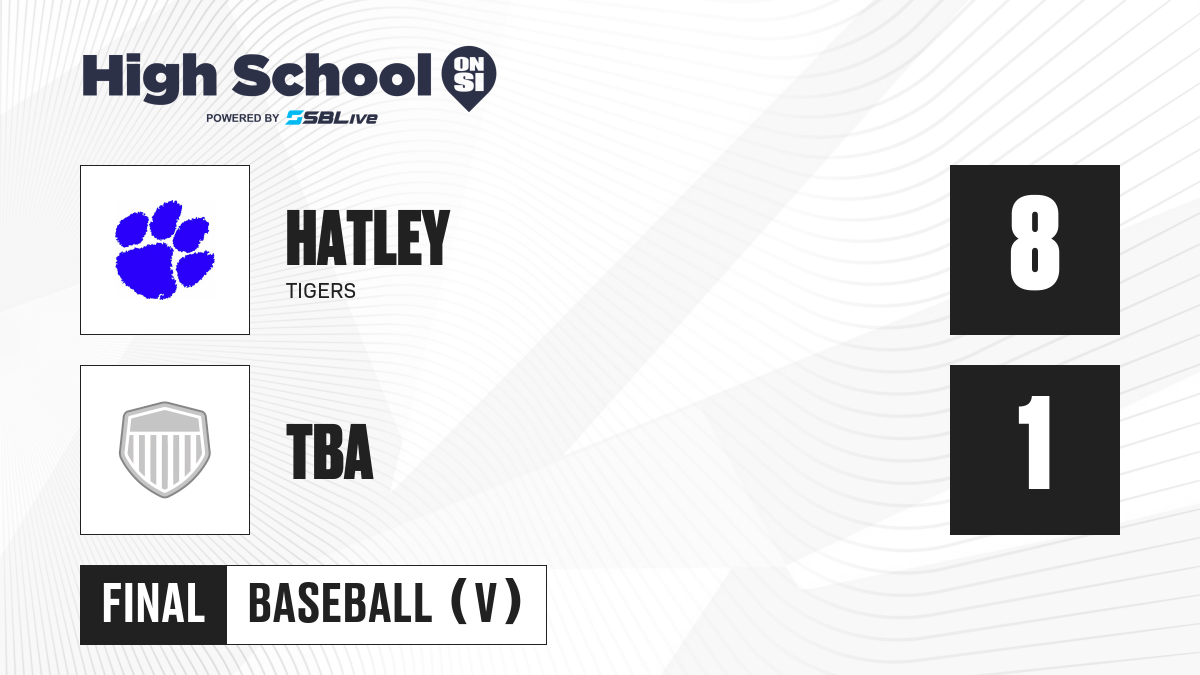 High School ON SI
POWERED BY SBLive

HATLEY
TIGERS

8

TBA

1

FINAL BASEBALL (V)